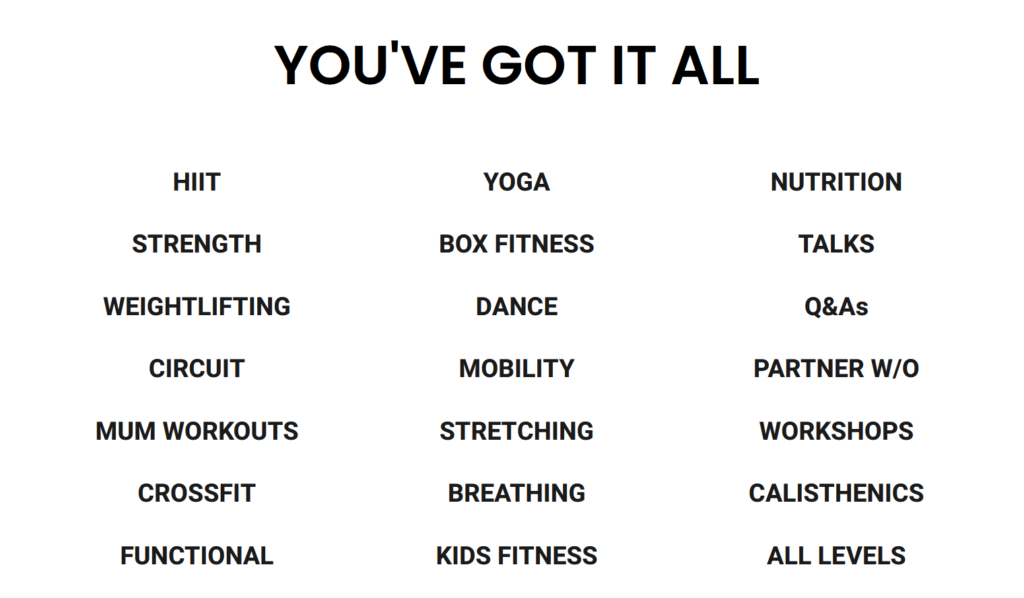 YOU'VE GOT IT ALL

HIIT
STRENGTH
WEIGHTLIFTING
CIRCUIT
MUM WORKOUTS
CROSSFIT
FUNCTIONAL

YOGA
BOX FITNESS
DANCE
MOBILITY
STRETCHING
BREATHING
KIDS FITNESS

NUTRITION
TALKS
Q&As
PARTNER W/O
WORKSHOPS
CALISTHENICS
ALL LEVELS